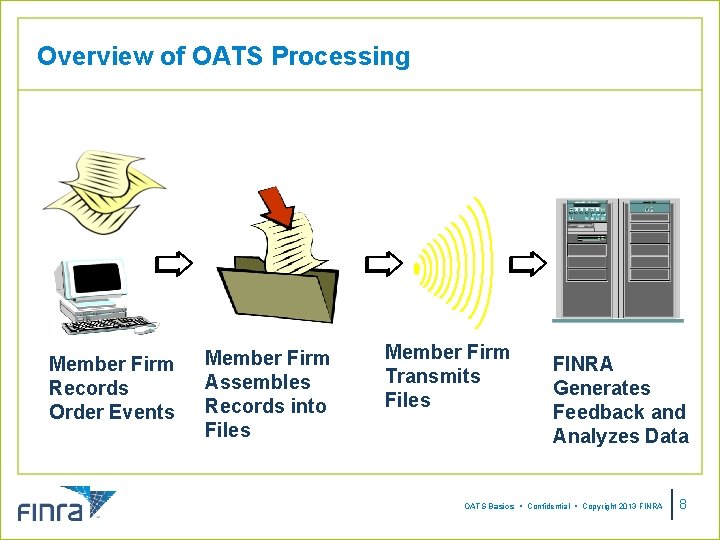 Overview of OATS Processing

Member Firm Records Order Events

Member Firm Assembles Records into Files

Member Firm Transmits Files

FINRA Generates Feedback and Analyzes Data

FINRA

OATS Basics • Confidential • Copyright 2013 FINRA

8